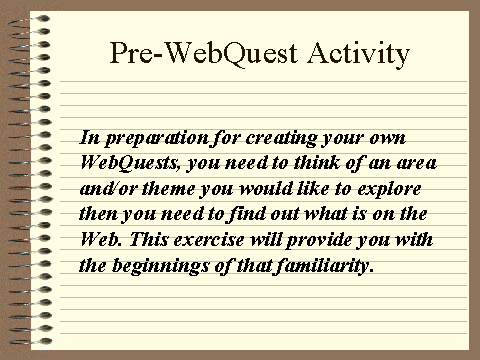 Pre-WebQuest Activity

In preparation for creating your own WebQuests, you need to think of an area and/or theme you would like to explore then you need to find out what is on the Web. This exercise will provide you with the beginnings of that familiarity.